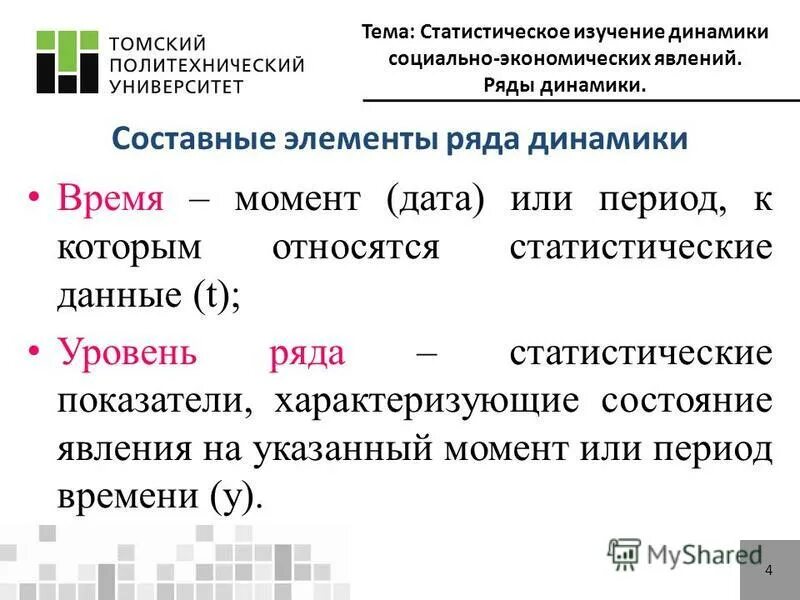 ТОМСКИЙ ПОЛИТЕХНИЧЕСКИЙ УНИВЕРСИТЕТ

Тема: Статистическое изучение динамики социально-экономических явлений. Ряды динамики.

Составные элементы ряда динамики

• Время – момент (дата) или период, к которым относятся статистические данные (t);

• Уровень ряда – статистические показатели, характеризующие состояние явления на указанный момент или период времени (y).

MyShared

4